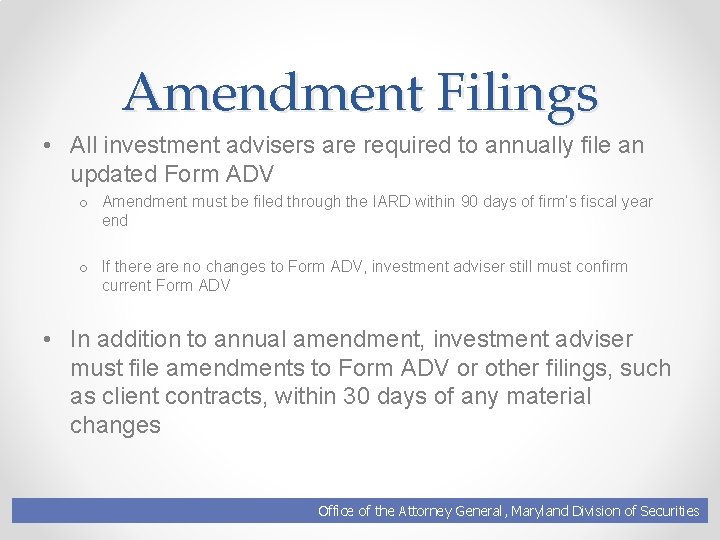 Amendment Filings

• All investment advisers are required to annually file an updated Form ADV

o Amendment must be filed through the IARD within 90 days of firm's fiscal year end

o If there are no changes to Form ADV, investment adviser still must confirm current Form ADV

• In addition to annual amendment, investment adviser must file amendments to Form ADV or other filings, such as client contracts, within 30 days of any material changes

Office of the Attorney General, Maryland Division of Securities